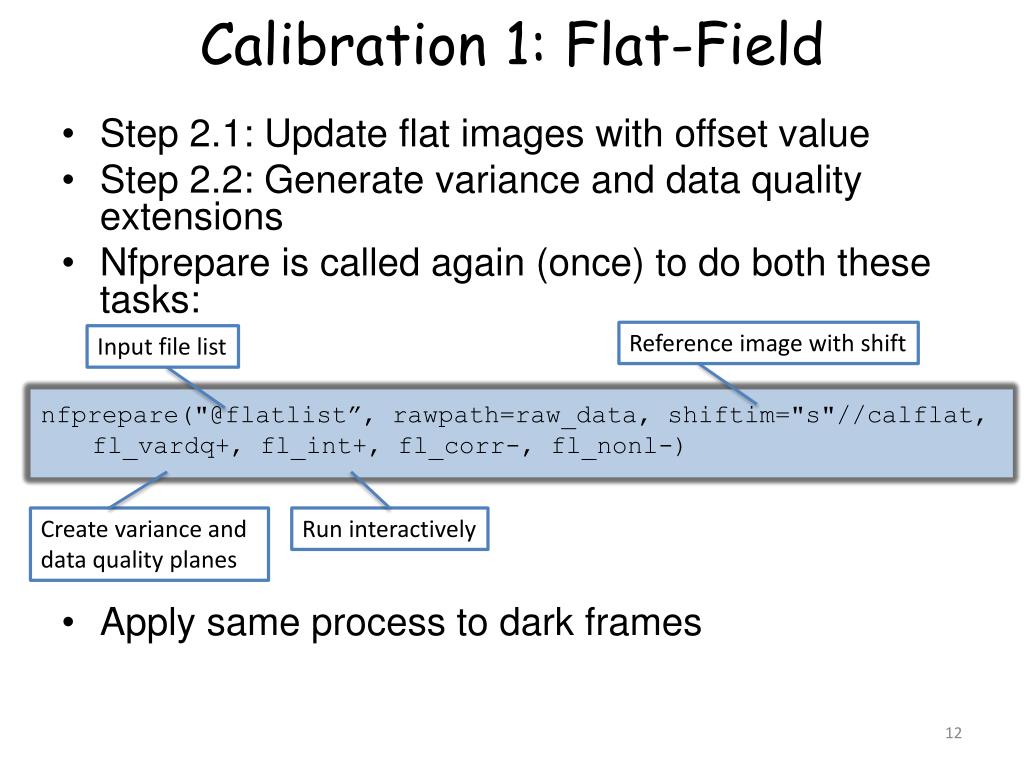 Calibration 1: Flat-Field

• Step 2.1: Update flat images with offset value
• Step 2.2: Generate variance and data quality extensions
• Nfprepare is called again (once) to do both these tasks:

Input file list

Reference image with shift

nfprepare("@flatlist”, rawpath=raw_data, shiftim="s"//calflat, fl_vardq+, fl_int+, fl_corr-, fl_nonl-)

Create variance and data quality planes

Run interactively

• Apply same process to dark frames

12